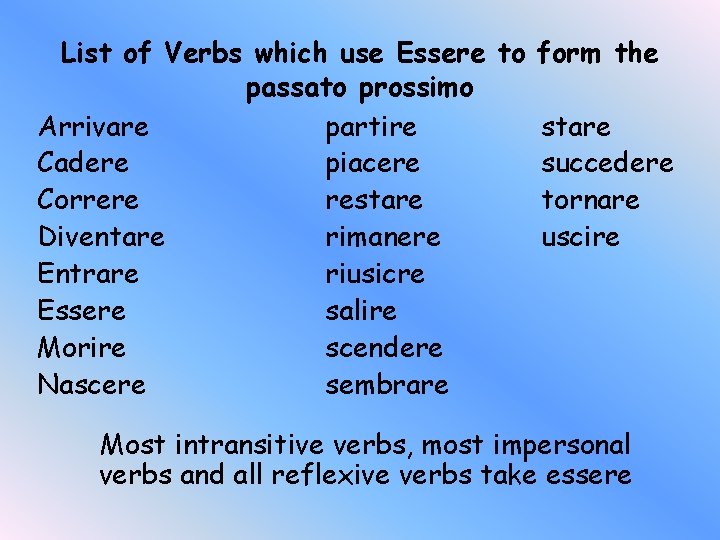 List of Verbs which use Essere to form the passato prossimo

Arrivare
Cadere
Correre
Diventare
Entrare
Essere
Morire
Nascere

partire
piacere
restare
rimanere
riusicre
salire
scendere
sembrare

stare
succedere
tornare
uscire

Most intransitive verbs, most impersonal verbs and all reflexive verbs take essere